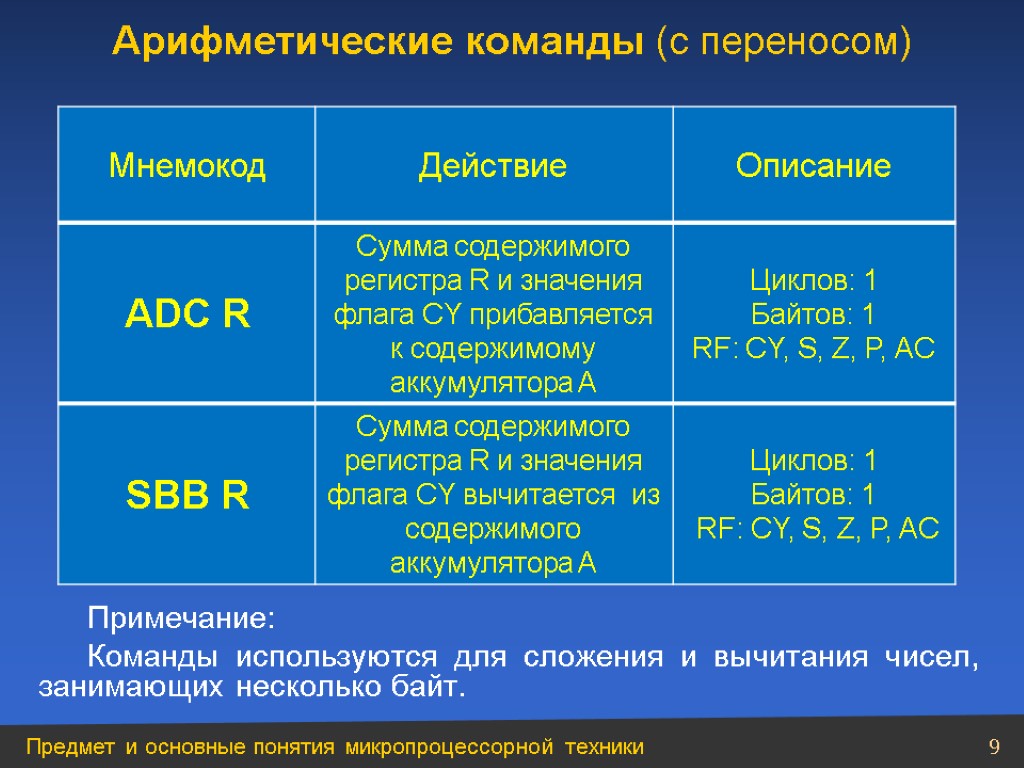 Арифметические команды (с переносом)

| Мнемокод | Действие | Описание |
|---|---|---|
| ADC R | Сумма содержимого регистра R и значения флага CY прибавляется к содержимому аккумулятора A | Циклов: 1 Байтов: 1 RF: CY, S, Z, P, AC |
| SBB R | Сумма содержимого регистра R и значения флага CY вычитается из содержимого аккумулятора A | Циклов: 1 Байтов: 1 RF: CY, S, Z, P, AC |

Примечание:

Команды используются для сложения и вычитания чисел, занимающих несколько байт.

Предмет и основные понятия микропроцессорной техники

9